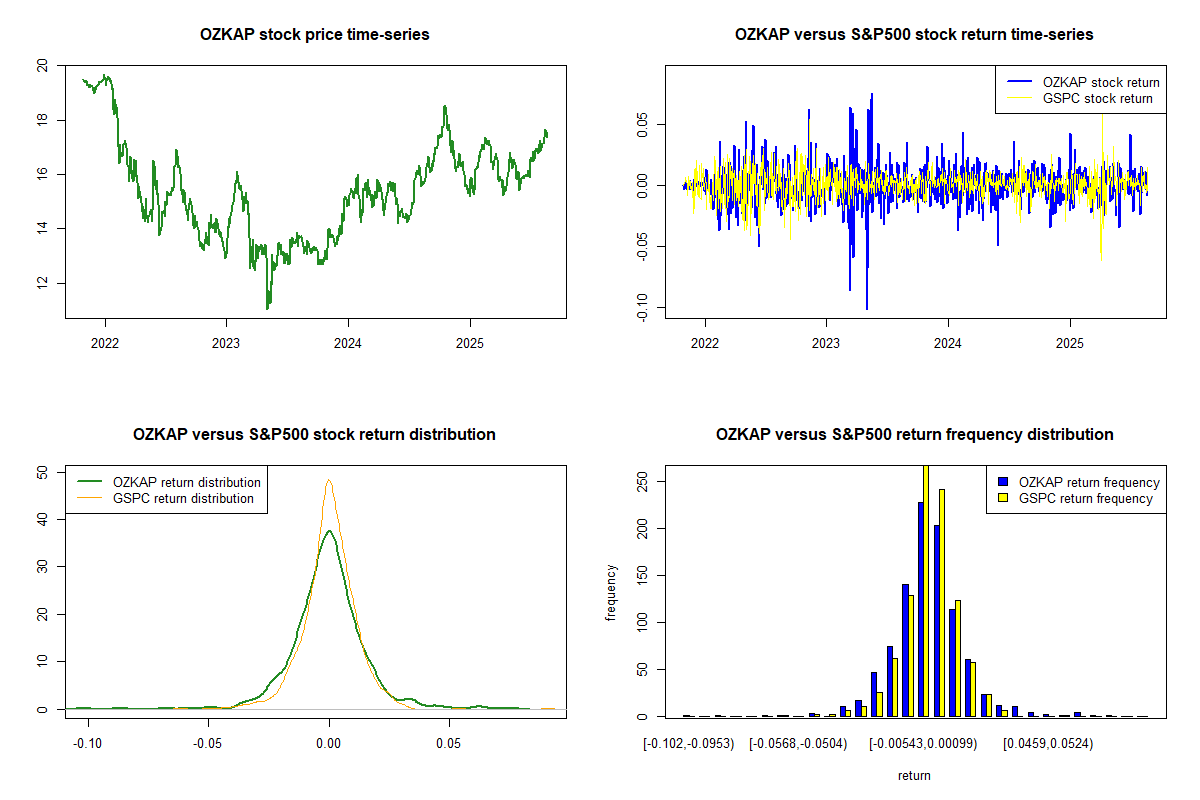 OZKAP stock price time-series

20
18
16
14
12

2022 2023 2024 2025

OZKAP versus S&P500 stock return time-series

OZKAP stock return
GSPC stock return

0.05
0.00
-0.05
-0.10

2022 2023 2024 2025

OZKAP versus S&P500 stock return distribution

OZKAP return distribution
GSPC return distribution

50
40
30
20
10
0

-0.10 -0.05 0.00 0.05

OZKAP versus S&P500 return frequency distribution

OZKAP return frequency
GSPC return frequency

frequency

250
200
150
100
50
0

[-0.102,-0.0953) [-0.0568,-0.0504) [-0.00543,0.00099) [0.0459,0.0524)

return